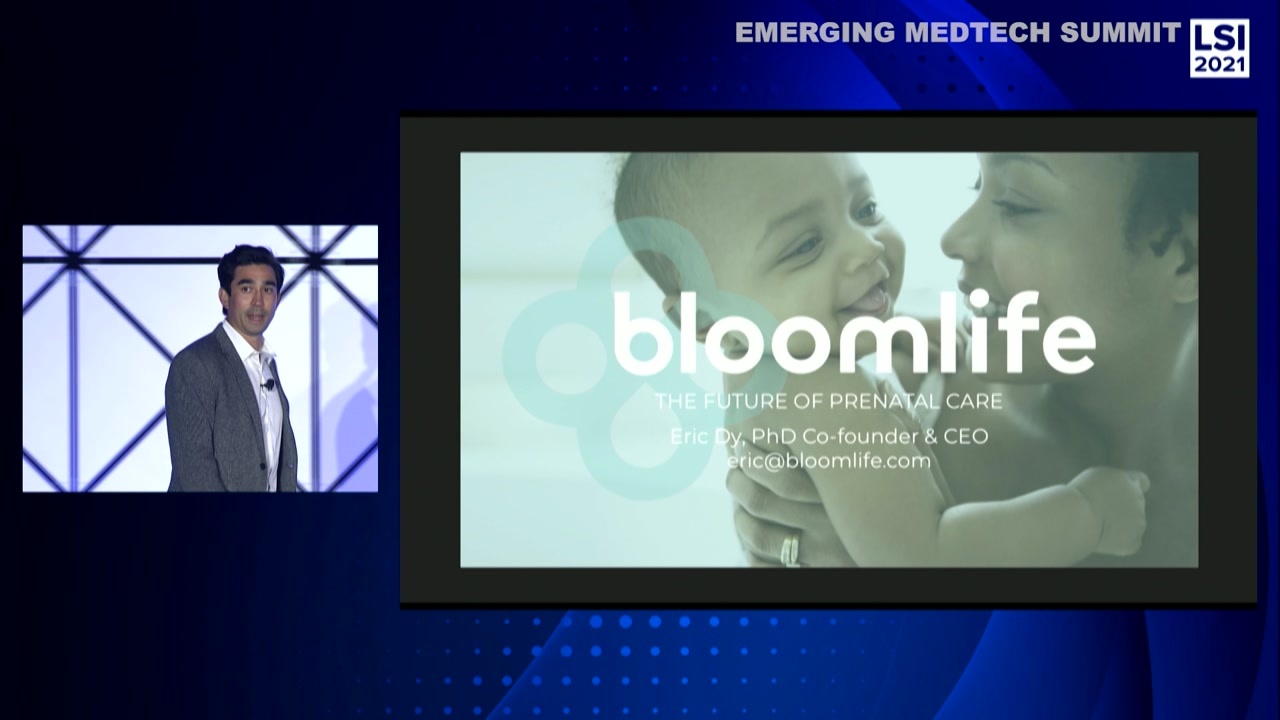 EMERGING MEDTECH SUMMIT LSI 2021

bloomlife
THE FUTURE OF PRENATAL CARE
Eric Dy, PhD Co-founder & CEO
eric@bloomlife.com